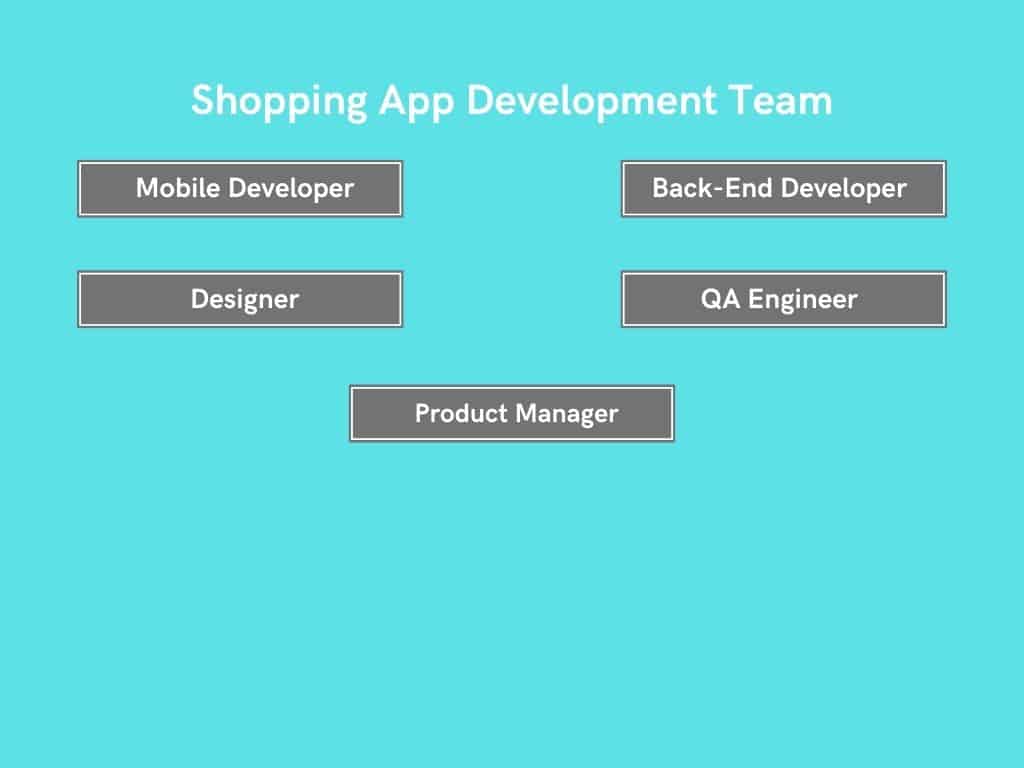 Shopping App Development Team

Mobile Developer

Back-End Developer

Designer

QA Engineer

Product Manager